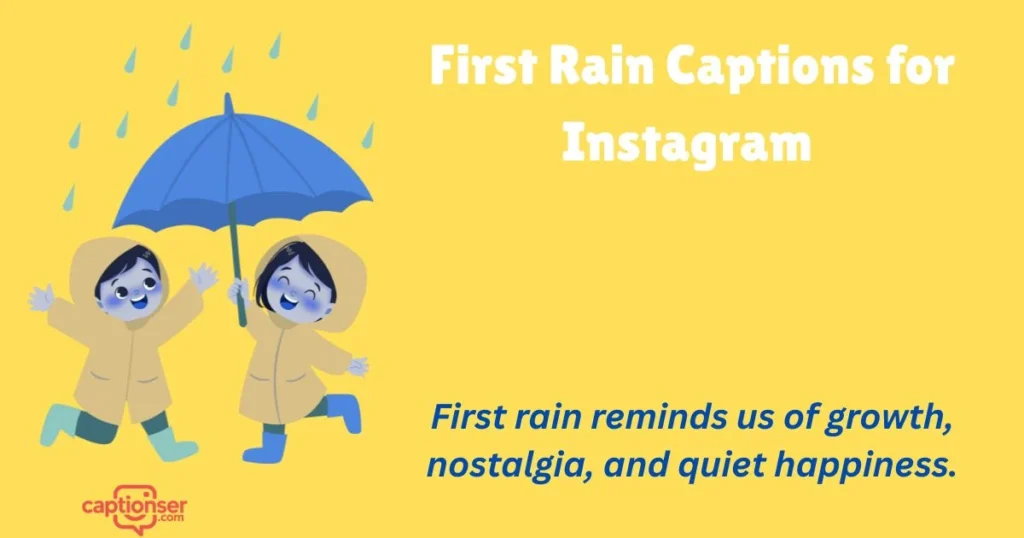 First Rain Captions for Instagram

First rain reminds us of growth, nostalgia, and quiet happiness.

captionser
.com